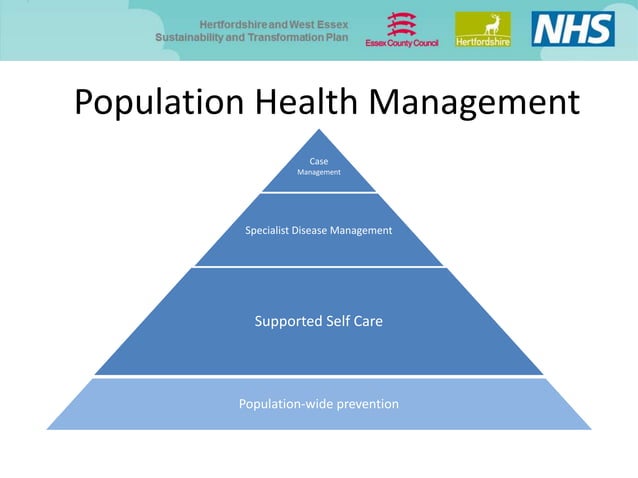 Hertfordshire and West Essex
Sustainability and Transformation Plan

Essex County Council

Hertfordshire

NHS

Population Health Management

Case
Management

Specialist Disease Management

Supported Self Care

Population-wide prevention